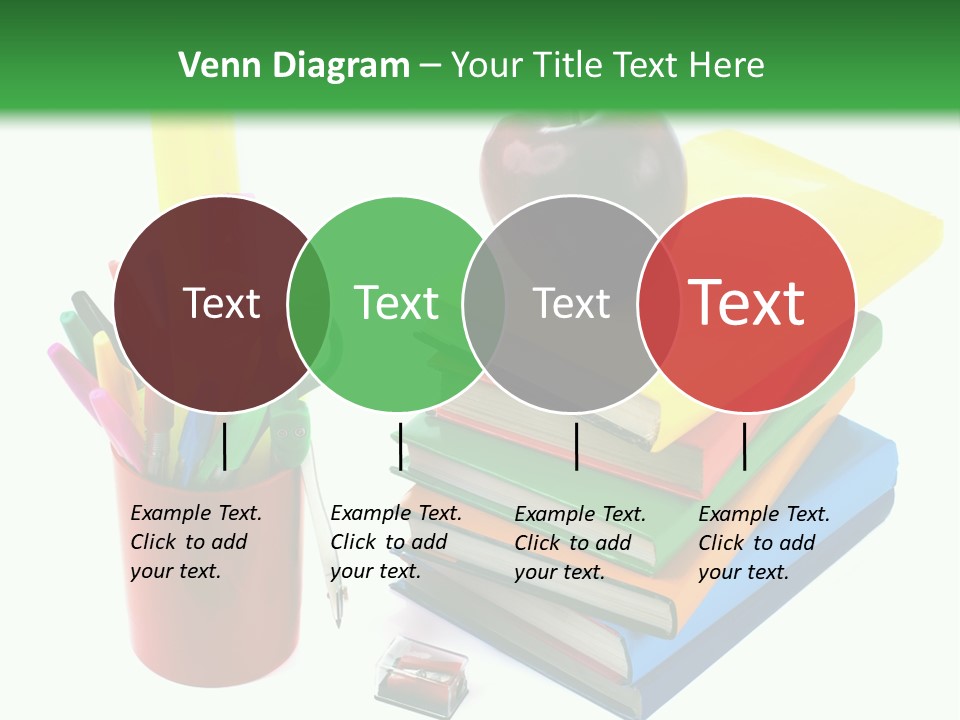 Venn Diagram – Your Title Text Here

Text

Text

Text

Text

Example Text. Click to add your text.

Example Text. Click to add your text.

Example Text. Click to add your text.

Example Text. Click to add your text.